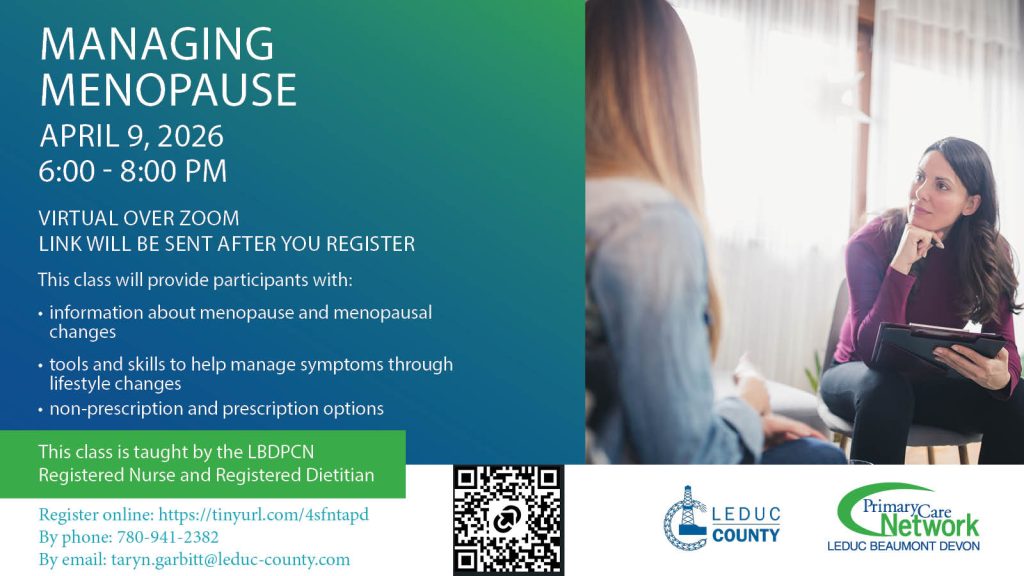 MANAGING MENOPAUSE

APRIL 9, 2026
6:00 - 8:00 PM

VIRTUAL OVER ZOOM
LINK WILL BE SENT AFTER YOU REGISTER

This class will provide participants with:

• information about menopause and menopausal changes

• tools and skills to help manage symptoms through lifestyle changes

• non-prescription and prescription options

This class is taught by the LBDPCN Registered Nurse and Registered Dietitian

Register online: https://tinyurl.com/4sfntapd
By phone: 780-941-2382
By email: taryn.garbitt@leduc-county.com

LEDUC COUNTY

Primary Care Network
LEDUC BEAUMONT DEVON